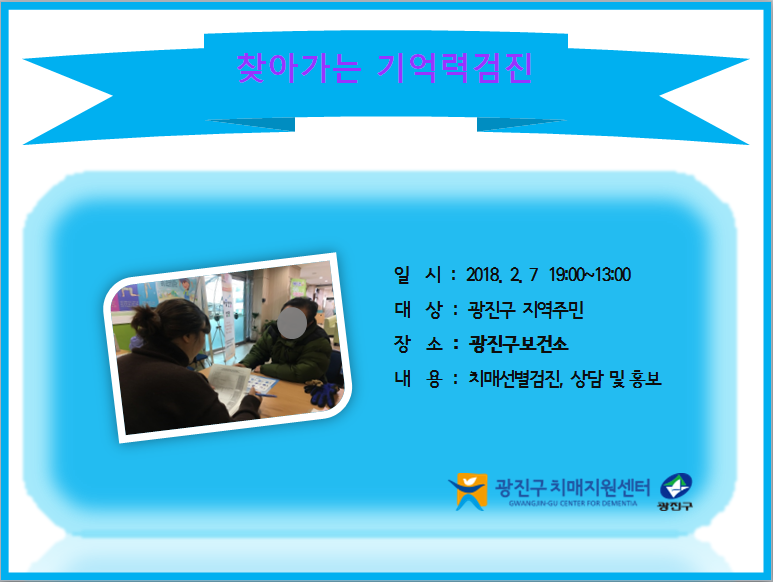 찾아가는 기억력검진

일 시 : 2018. 2. 7 19:00~13:00
대 상 : 광진구 지역주민
장 소 : 광진구보건소
내 용 : 치매선별검진, 상담 및 홍보

광진구 치매지원센터
GWANGJIN-GU CENTER FOR DEMENTIA
광진구